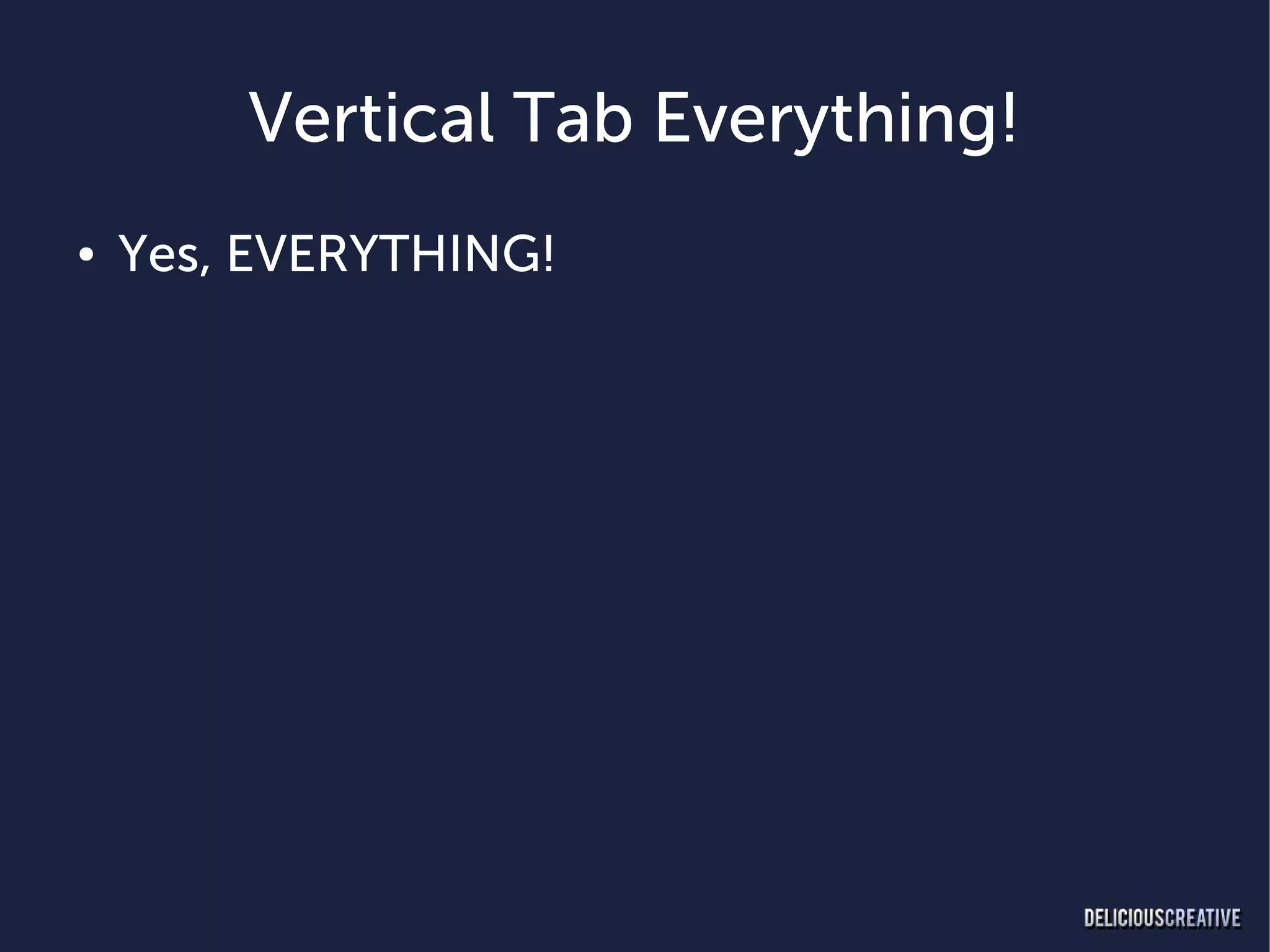 Vertical Tab Everything!

• Yes, EVERYTHING!

DELICIOUSCREATIVE